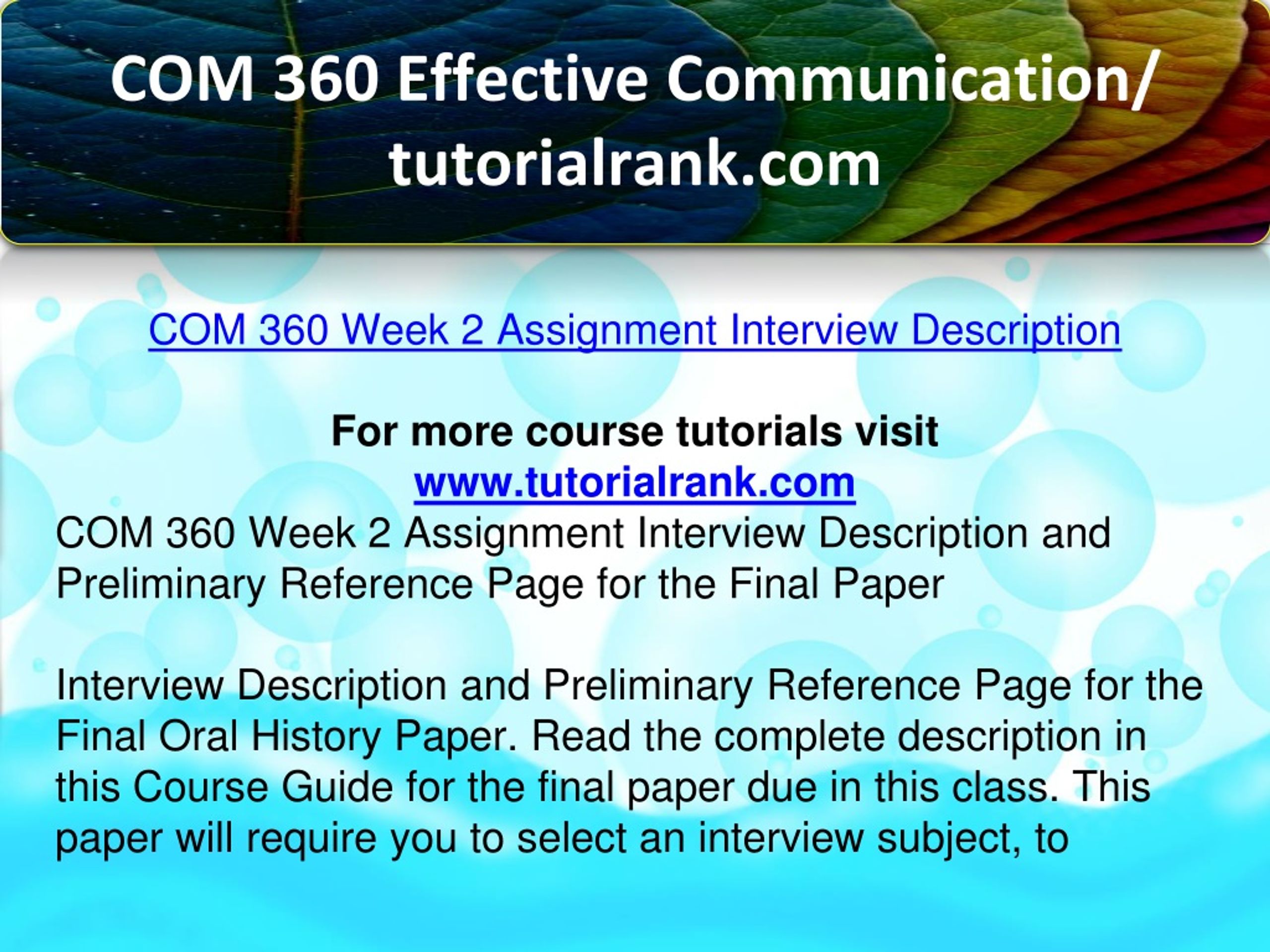 COM 360 Effective Communication/ tutorialrank.com

COM 360 Week 2 Assignment Interview Description

For more course tutorials visit
www.tutorialrank.com
COM 360 Week 2 Assignment Interview Description and Preliminary Reference Page for the Final Paper

Interview Description and Preliminary Reference Page for the Final Oral History Paper. Read the complete description in this Course Guide for the final paper due in this class. This paper will require you to select an interview subject, to